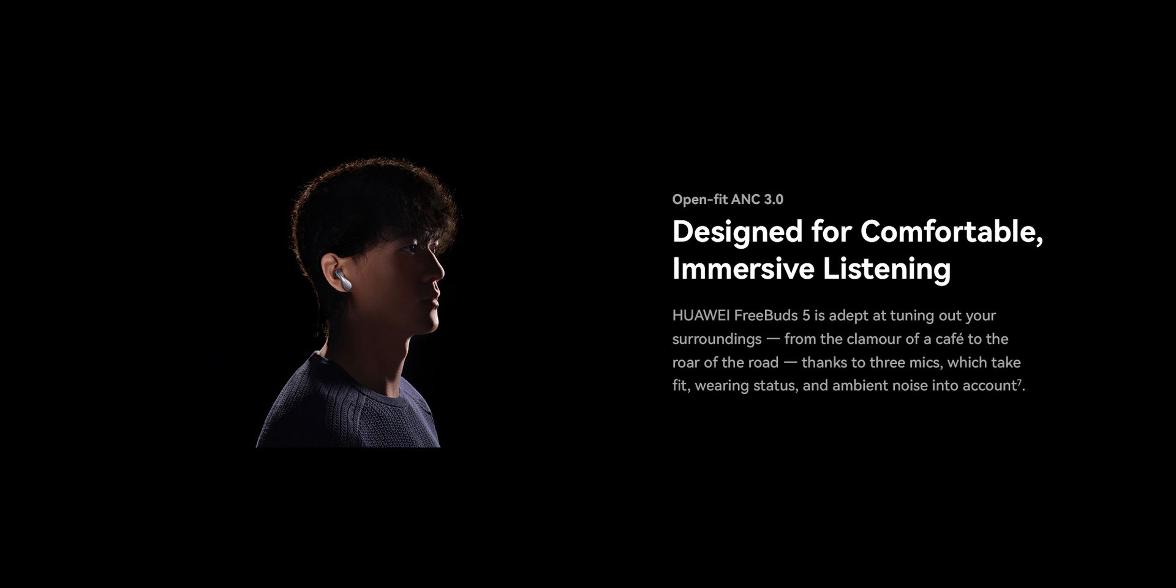 Open-fit ANC 3.0

Designed for Comfortable, Immersive Listening

HUAWEI FreeBuds 5 is adept at tuning out your surroundings — from the clamour of a café to the roar of the road — thanks to three mics, which take fit, wearing status, and ambient noise into account$^7$.